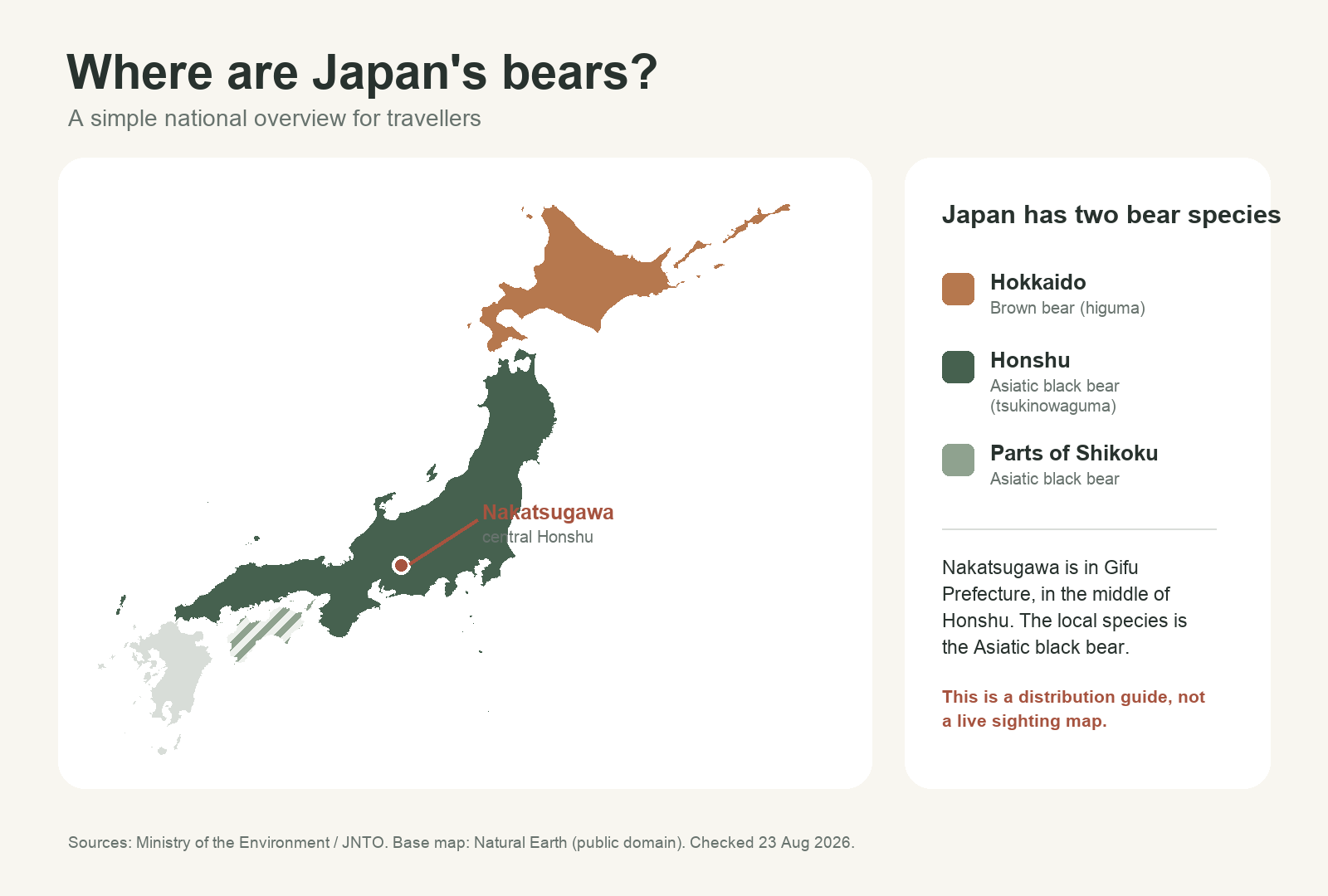 Where are Japan's bears?

A simple national overview for travellers

Nakatsugawa
central Honshu

Japan has two bear species

Hokkaido
Brown bear (higuma)

Honshu
Asiatic black bear (tsukinowaguma)

Parts of Shikoku
Asiatic black bear

Nakatsugawa is in Gifu Prefecture, in the middle of Honshu. The local species is the Asiatic black bear.

This is a distribution guide, not a live sighting map.

Sources: Ministry of the Environment / JNTO. Base map: Natural Earth (public domain). Checked 23 Aug 2026.